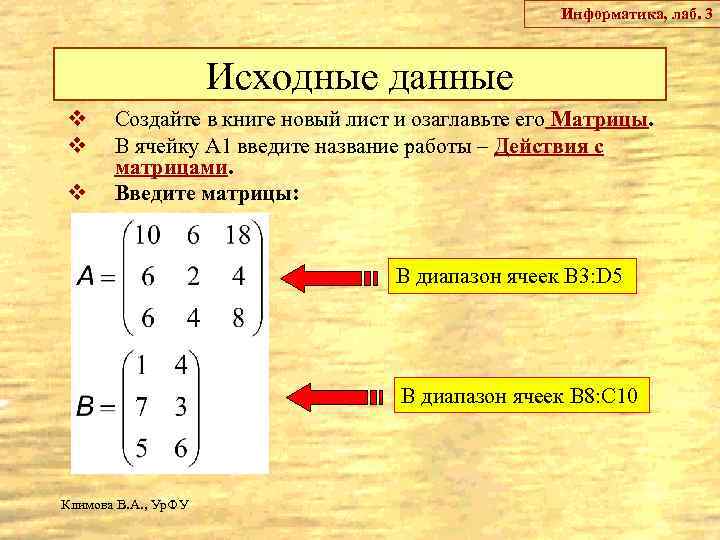 Информатика, лаб. 3

Исходные данные

❖ Создайте в книге новый лист и озаглавьте его Матрицы.
❖ В ячейку A1 введите название работы – Действия с матрицами.
❖ Введите матрицы:

$A = \begin{pmatrix} 10 & 6 & 18 \\ 6 & 2 & 4 \\ 6 & 4 & 8 \end{pmatrix}$

В диапазон ячеек B3:D5

$B = \begin{pmatrix} 1 & 4 \\ 7 & 3 \\ 5 & 6 \end{pmatrix}$

В диапазон ячеек B8:C10

Климова В.А., УрФУ